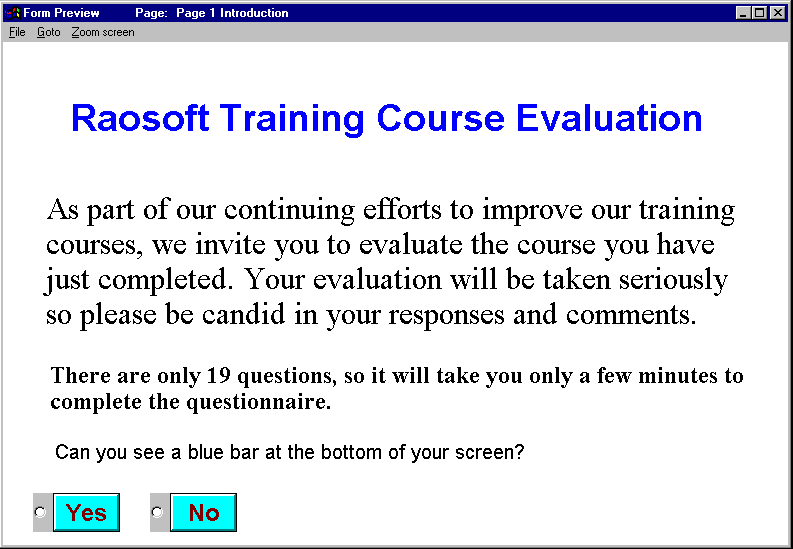 Form Preview Page: Page 1 Introduction

File Goto Zoom screen

Raosoft Training Course Evaluation

As part of our continuing efforts to improve our training courses, we invite you to evaluate the course you have just completed. Your evaluation will be taken seriously so please be candid in your responses and comments.

There are only 19 questions, so it will take you only a few minutes to complete the questionnaire.

Can you see a blue bar at the bottom of your screen?

Yes

No